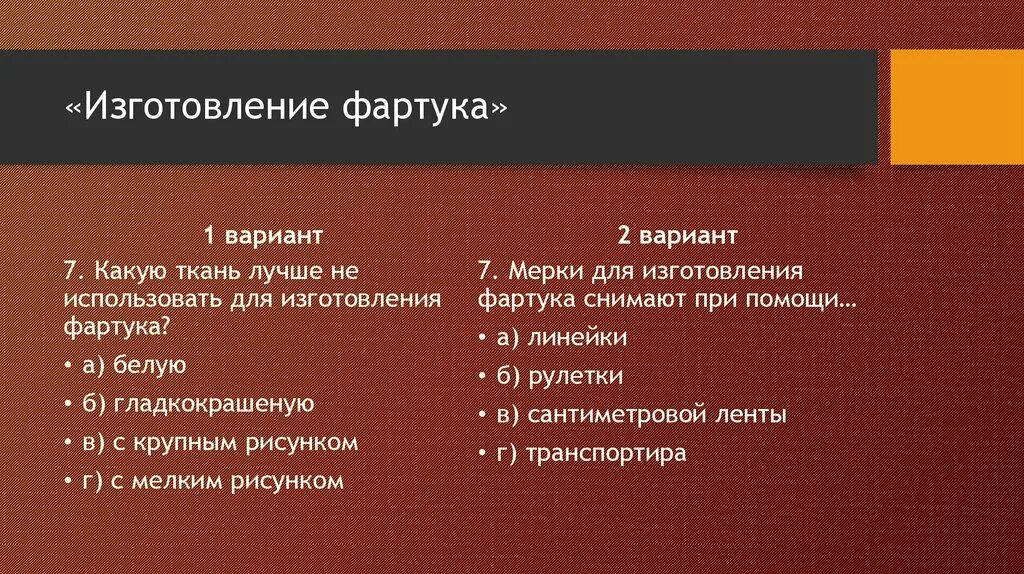 «Изготовление фартука»

1 вариант

7. Какую ткань лучше не использовать для изготовления фартука?

• а) белую
• б) гладкокрашеную
• в) с крупным рисунком
• г) с мелким рисунком

2 вариант

7. Мерки для изготовления фартука снимают при помощи…

• а) линейки
• б) рулетки
• в) сантиметровой ленты
• г) транспортира